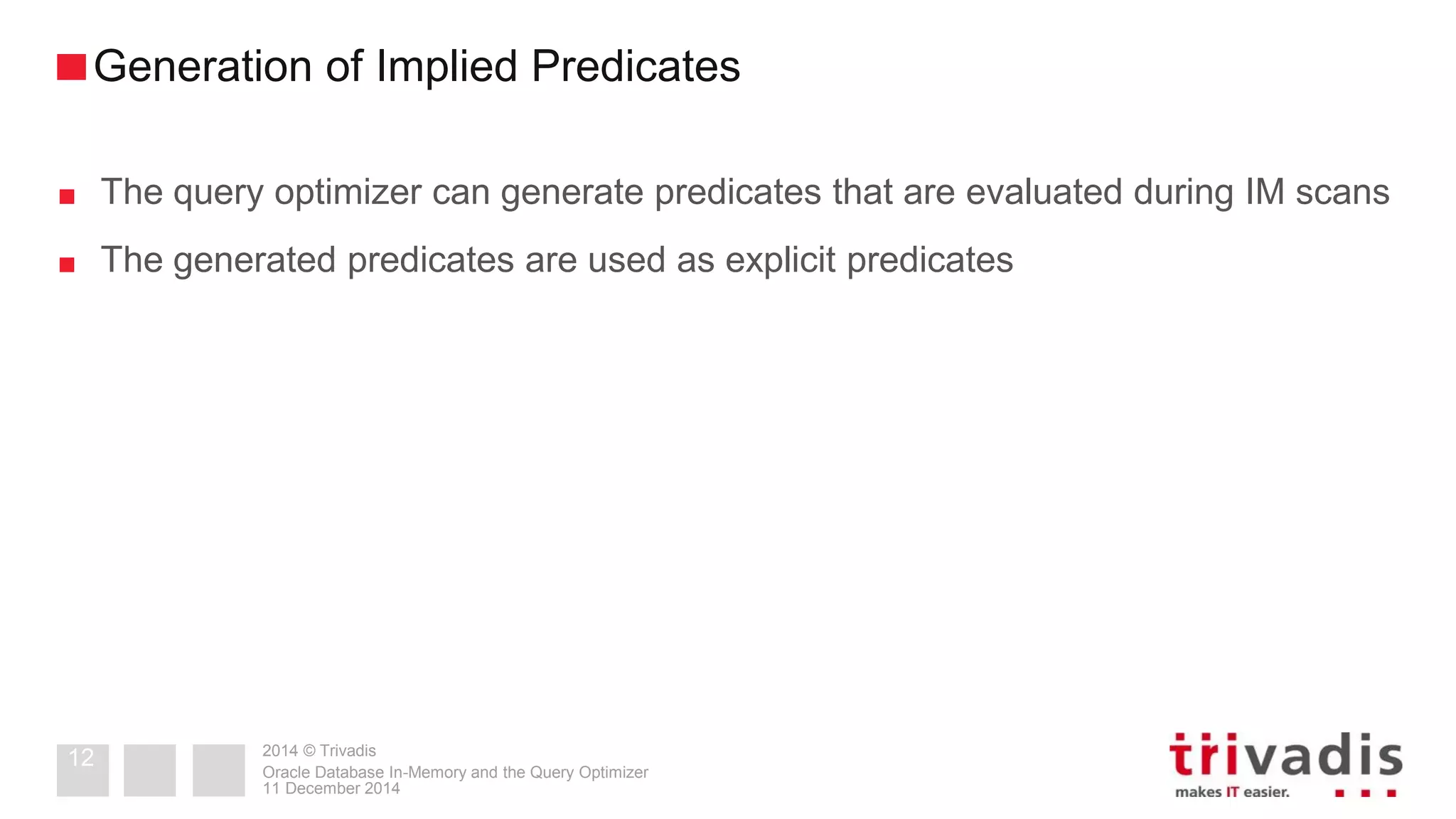 Generation of Implied Predicates

The query optimizer can generate predicates that are evaluated during IM scans

The generated predicates are used as explicit predicates

12

2014 © Trivadis
Oracle Database In-Memory and the Query Optimizer
11 December 2014

trivadis
makes IT easier.